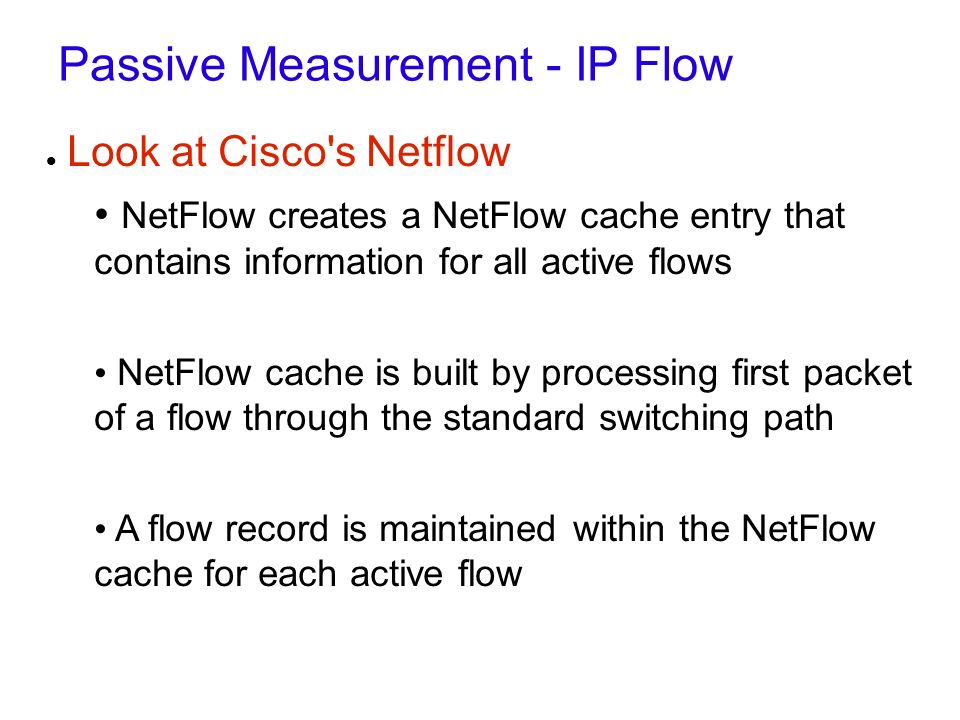 Passive Measurement - IP Flow

• Look at Cisco's Netflow

• NetFlow creates a NetFlow cache entry that contains information for all active flows

• NetFlow cache is built by processing first packet of a flow through the standard switching path

• A flow record is maintained within the NetFlow cache for each active flow